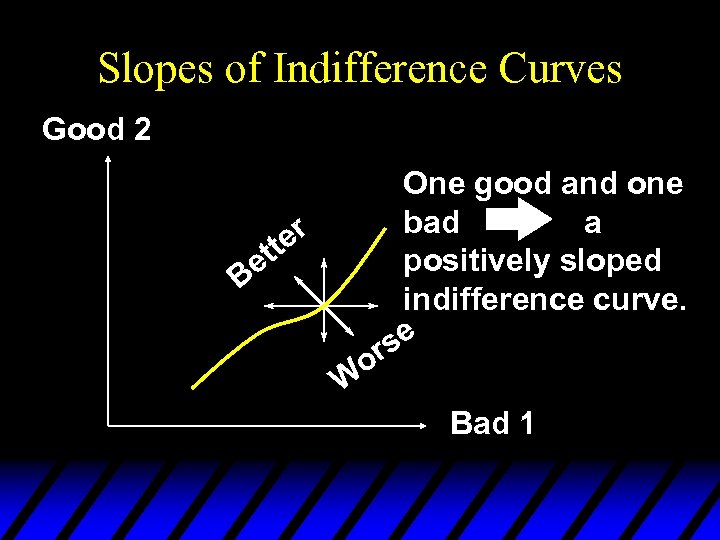 Slopes of Indifference Curves

Good 2

One good and one bad a positively sloped indifference curve.

Better

Worse

Bad 1